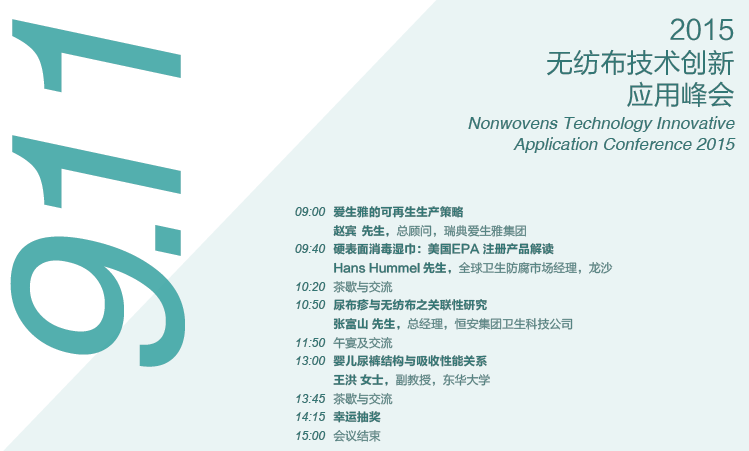 9.11

2015
无纺布技术创新
应用峰会
Nonwovens Technology Innovative Application Conference 2015

09:00 爱生雅的可再生生产策略
赵宾 先生，总顾问，瑞典爱生雅集团
09:40 硬表面消毒湿巾：美国EPA 注册产品解读
Hans Hummel 先生，全球卫生防腐市场经理，龙沙
10:20 茶歇与交流
10:50 尿布疹与无纺布之关联性研究
张富山 先生，总经理，恒安集团卫生科技公司
11:50 午宴及交流
13:00 婴儿尿裤结构与吸收性能关系
王洪 女士，副教授，东华大学
13:45 茶歇与交流
14:15 幸运抽奖
15:00 会议结束